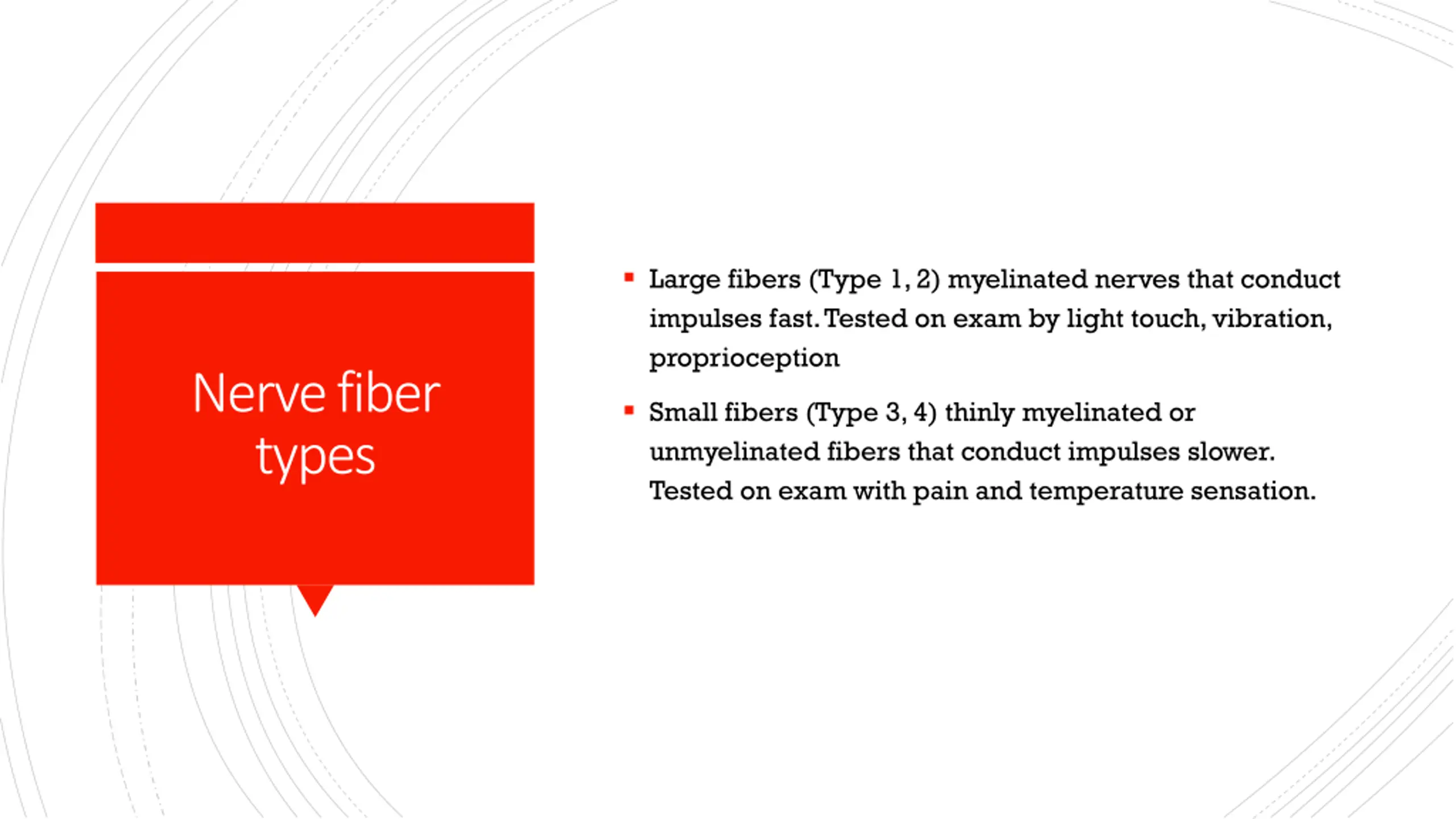 Nerve fiber types

▪ Large fibers (Type 1, 2) myelinated nerves that conduct impulses fast. Tested on exam by light touch, vibration, proprioception

▪ Small fibers (Type 3, 4) thinly myelinated or unmyelinated fibers that conduct impulses slower. Tested on exam with pain and temperature sensation.